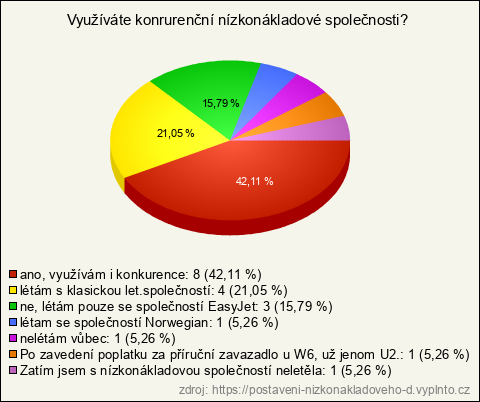 Využíváte konrurenční nízkonákladové společnosti?

15,79 %

21,05 %

42,11 %

ano, využívám i konkurence: 8 (42,11 %)
létám s klasickou let.společností: 4 (21,05 %)
ne, létám pouze se společností EasyJet: 3 (15,79 %)
létam se společností Norwegian: 1 (5,26 %)
nelétám vůbec: 1 (5,26 %)
Po zavedení poplatku za příruční zavazadlo u W6, už jenom U2.: 1 (5,26 %)
Zatím jsem s nízkonákladovou společností neletěla: 1 (5,26 %)

zdroj: https://postaveni-nizkonakladoveho-d.vyplnto.cz